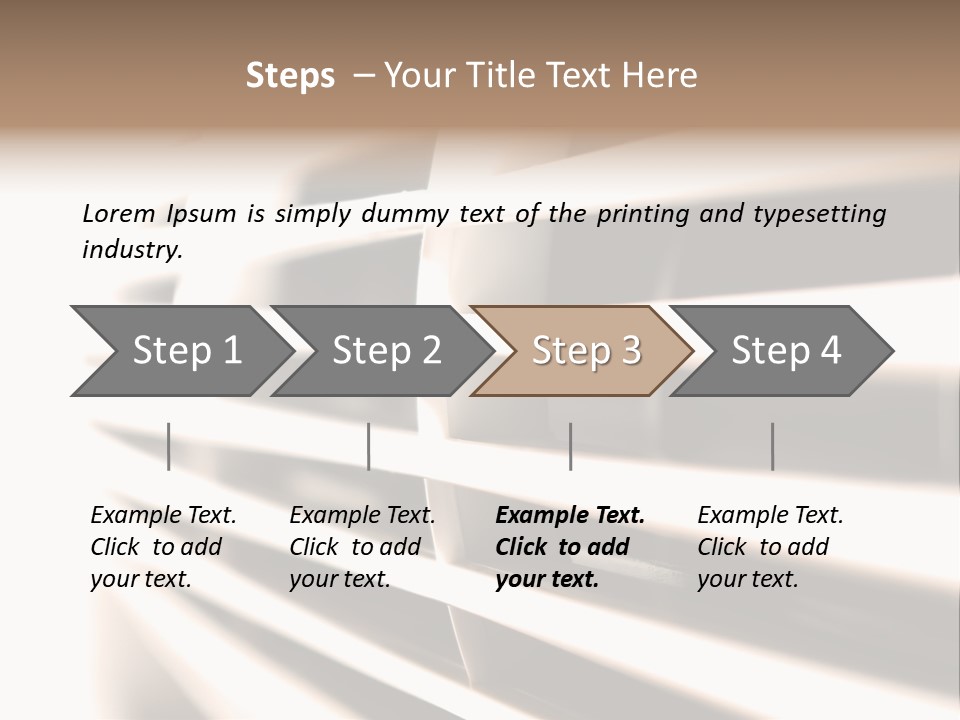 Steps – Your Title Text Here

Lorem Ipsum is simply dummy text of the printing and typesetting industry.

Step 1

Step 2

Step 3

Step 4

Example Text. Click to add your text.

Example Text. Click to add your text.

Example Text. Click to add your text.

Example Text. Click to add your text.